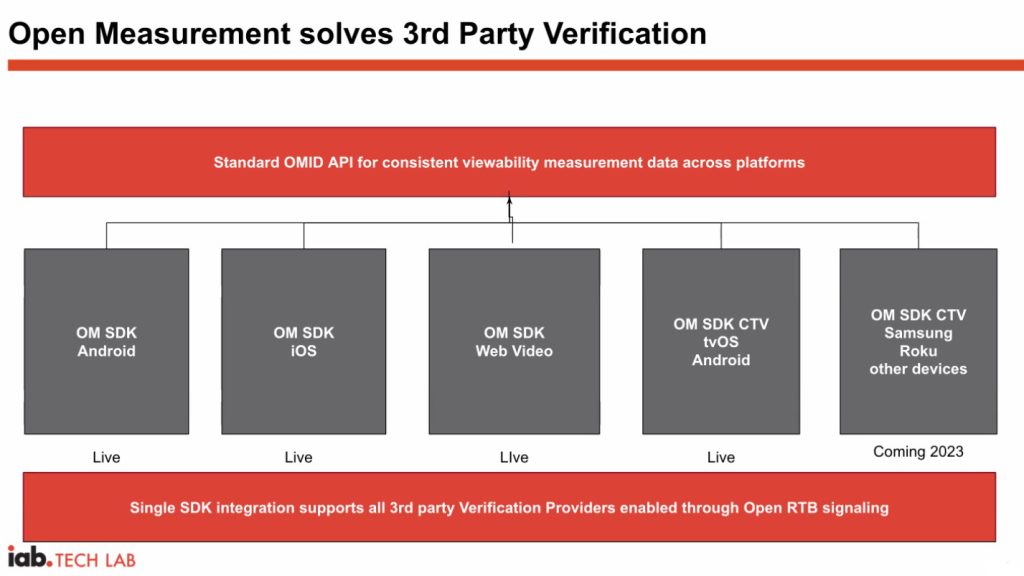 Open Measurement solves 3rd Party Verification

Standard OMID API for consistent viewability measurement data across platforms

OM SDK Android

OM SDK iOS

OM SDK Web Video

OM SDK CTV tvOS Android

OM SDK CTV Samsung Roku other devices

Live

Live

LIve

Live

Coming 2023

Single SDK integration supports all 3rd party Verification Providers enabled through Open RTB signaling

iab. TECH LAB